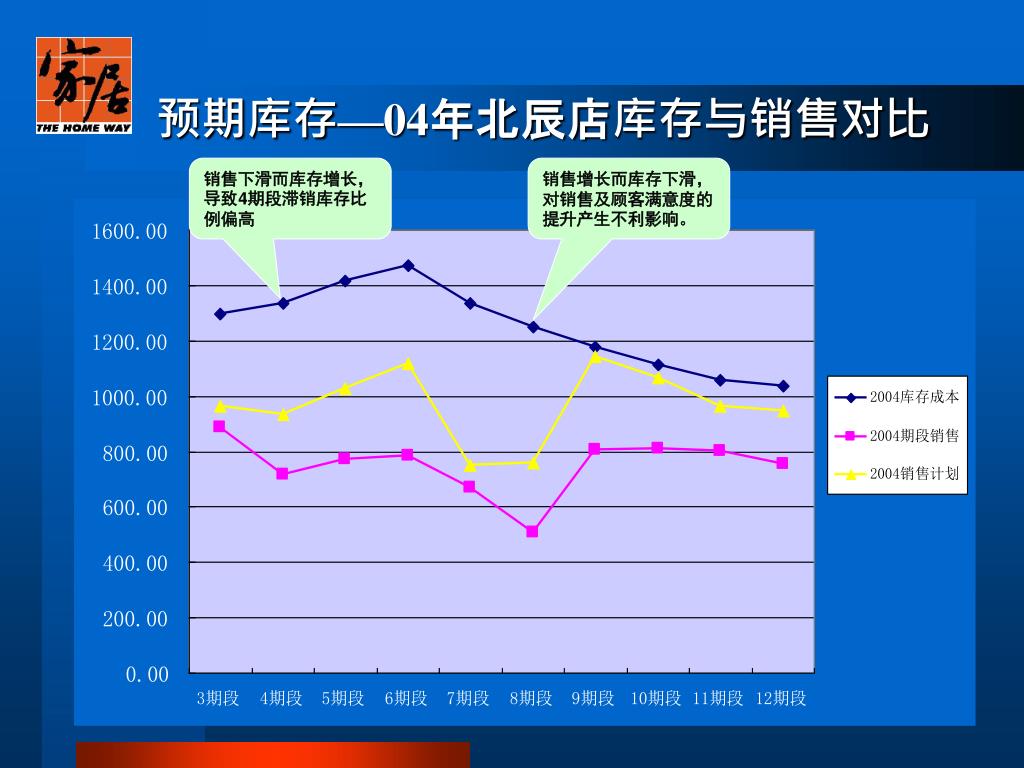 家居
THE HOME WAY

预期库存—04年北辰店库存与销售对比

销售下滑而库存增长，导致4期段滞销库存比例偏高

销售增长而库存下滑，对销售及顾客满意度的提升产生不利影响。

1600.00
1400.00
1200.00
1000.00
800.00
600.00
400.00
200.00
0.00

3期段 4期段 5期段 6期段 7期段 8期段 9期段 10期段 11期段 12期段

2004库存成本
2004期段销售
2004销售计划